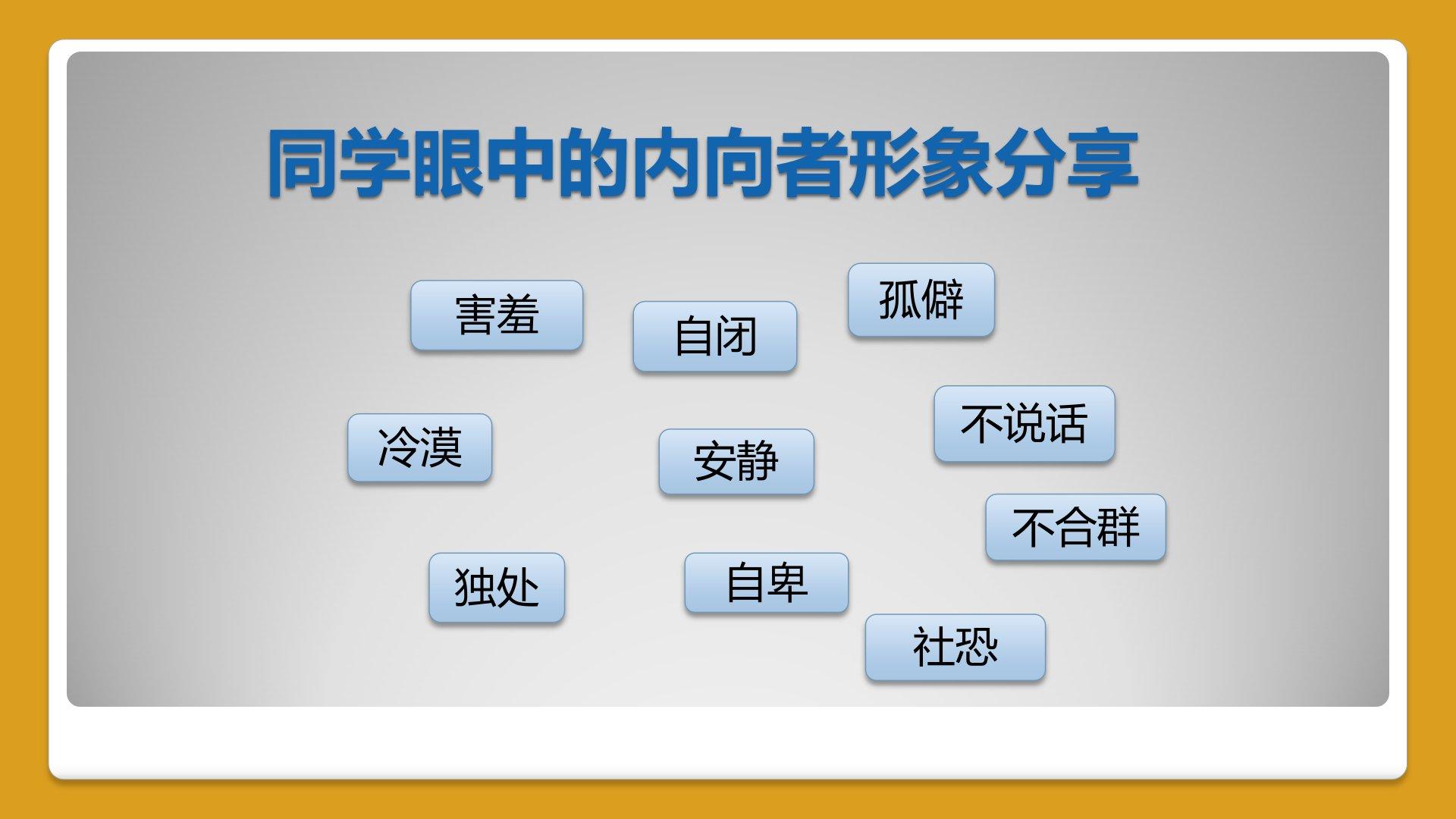 同学眼中的内向者形象分享

害羞

自闭

孤僻

冷漠

安静

不说话

不合群

独处

自卑

社恐